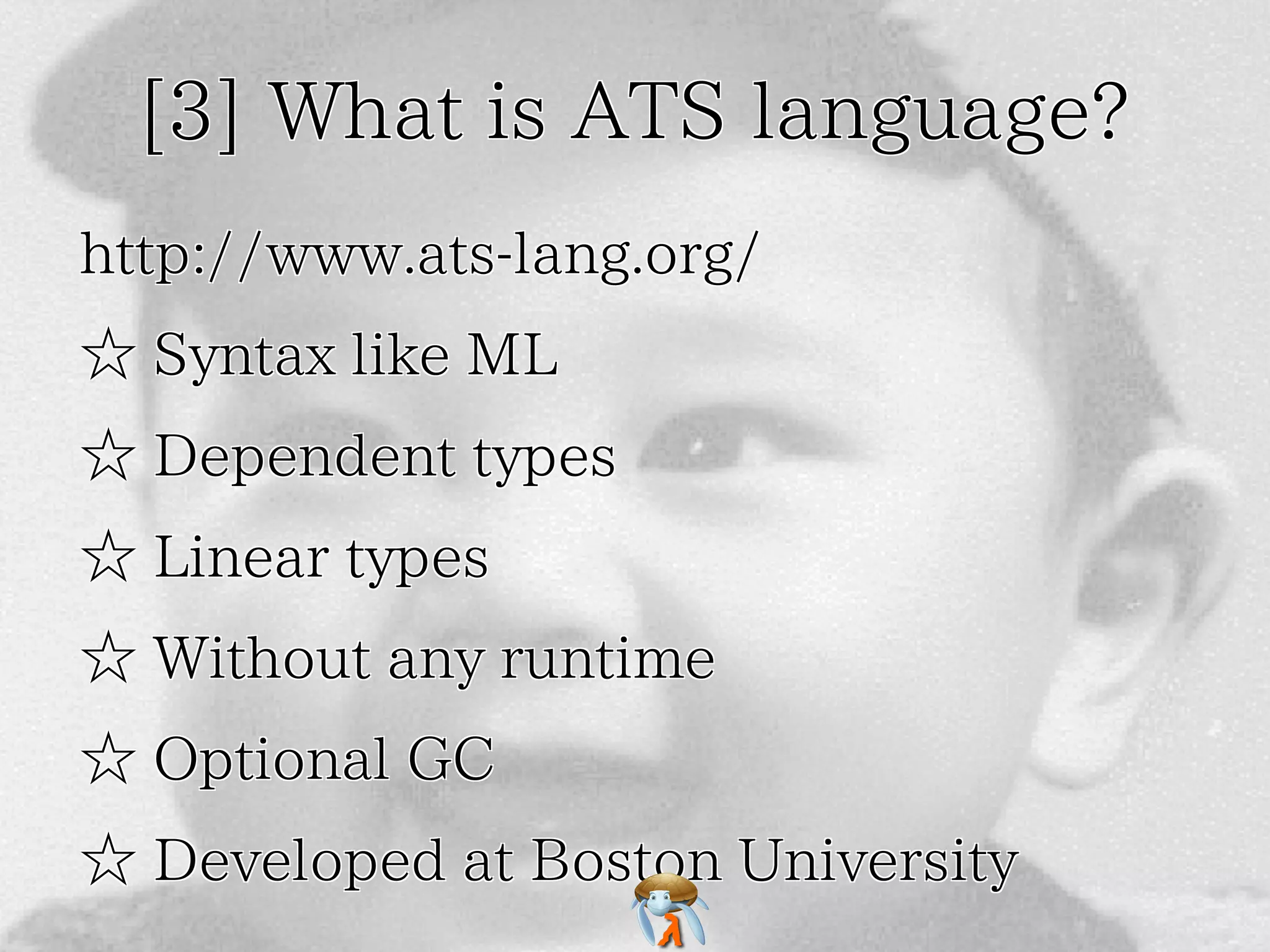 [3] What is ATS language?

http://www.ats-lang.org/

☆ Syntax like ML

☆ Dependent types

☆ Linear types

☆ Without any runtime

☆ Optional GC

☆ Developed at Boston University